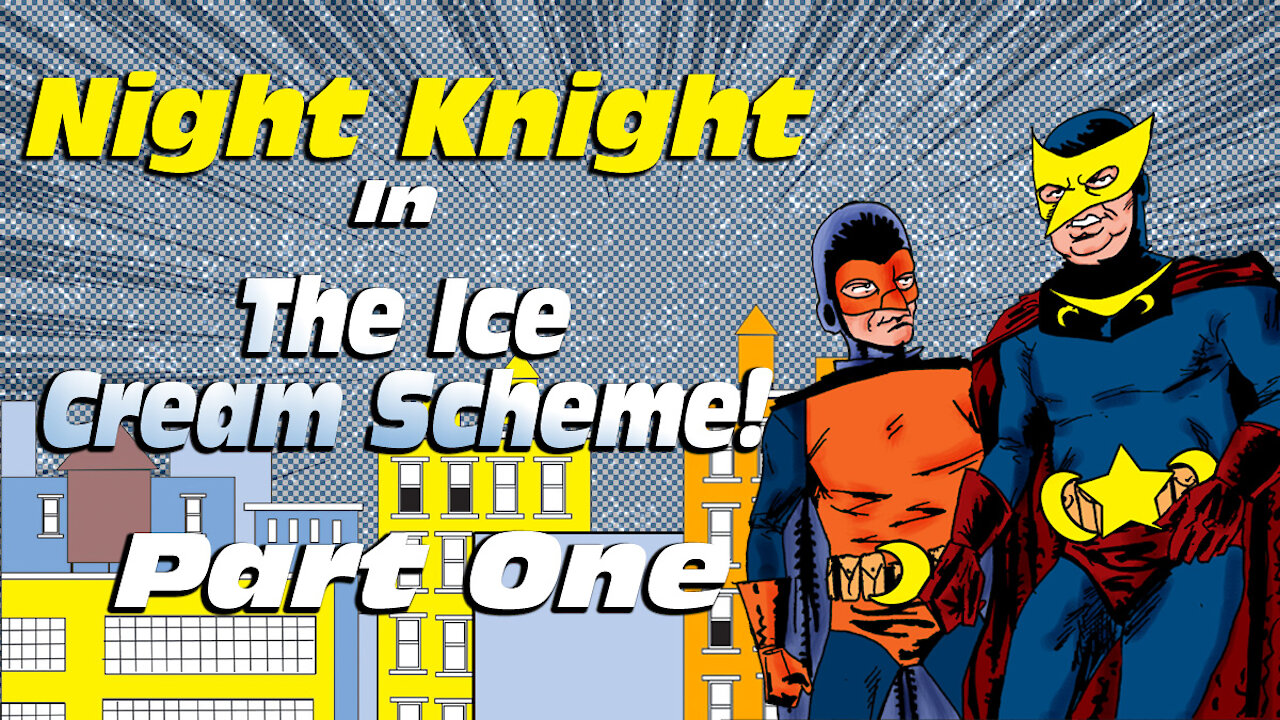 Night Knight

In

The Ice Cream Scheme!

Part One